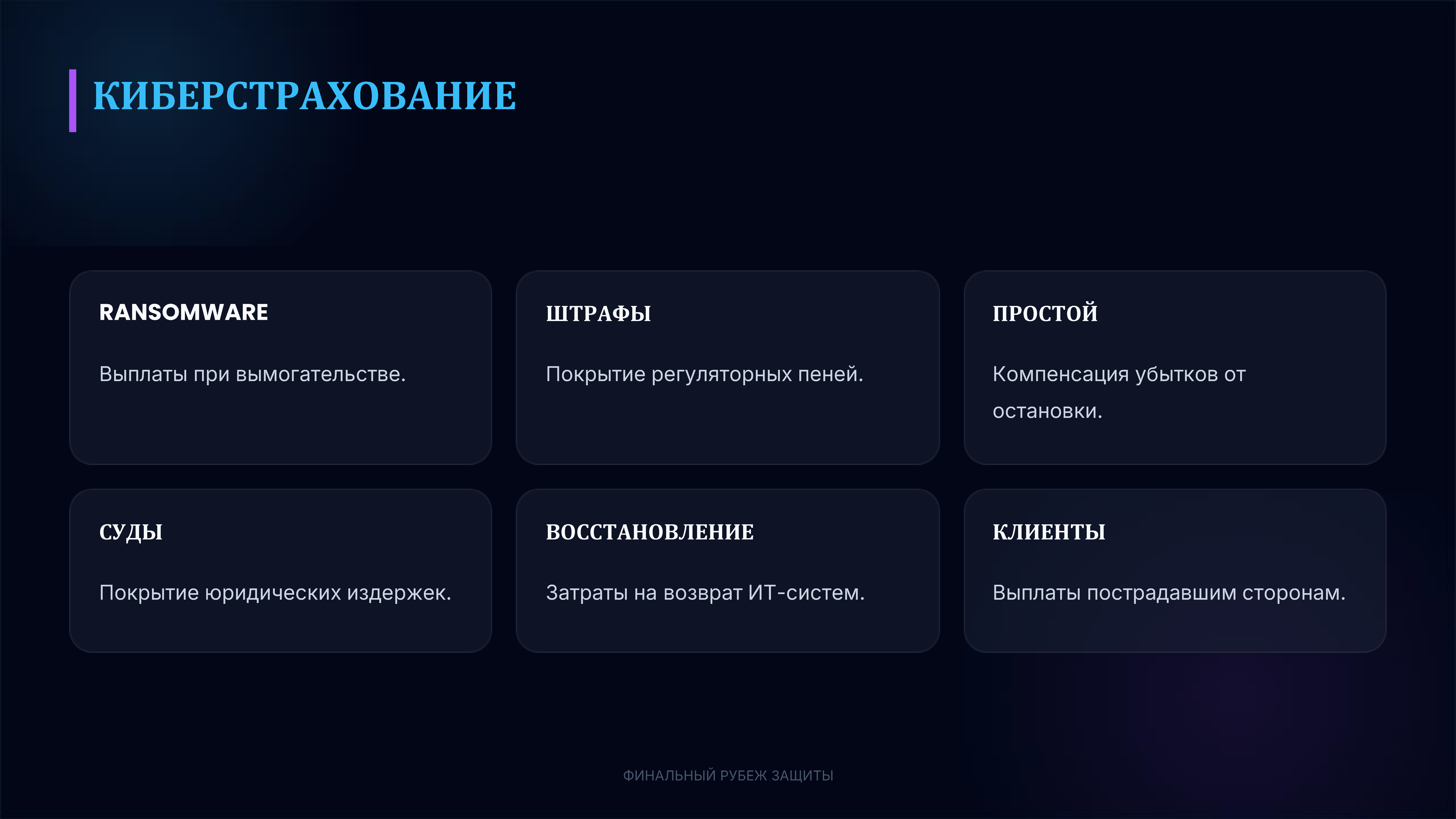 КИБЕРСТРАХОВАНИЕ

RANSOMWARE

Выплаты при вымогательстве.

ШТРАФЫ

Покрытие регуляторных пеней.

ПРОСТОЙ

Компенсация убытков от остановки.

СУДЫ

Покрытие юридических издержек.

ВОССТАНОВЛЕНИЕ

Затраты на возврат ИТ-систем.

КЛИЕНТЫ

Выплаты пострадавшим сторонам.

ФИНАЛЬНЫЙ РУБЕЖ ЗАЩИТЫ